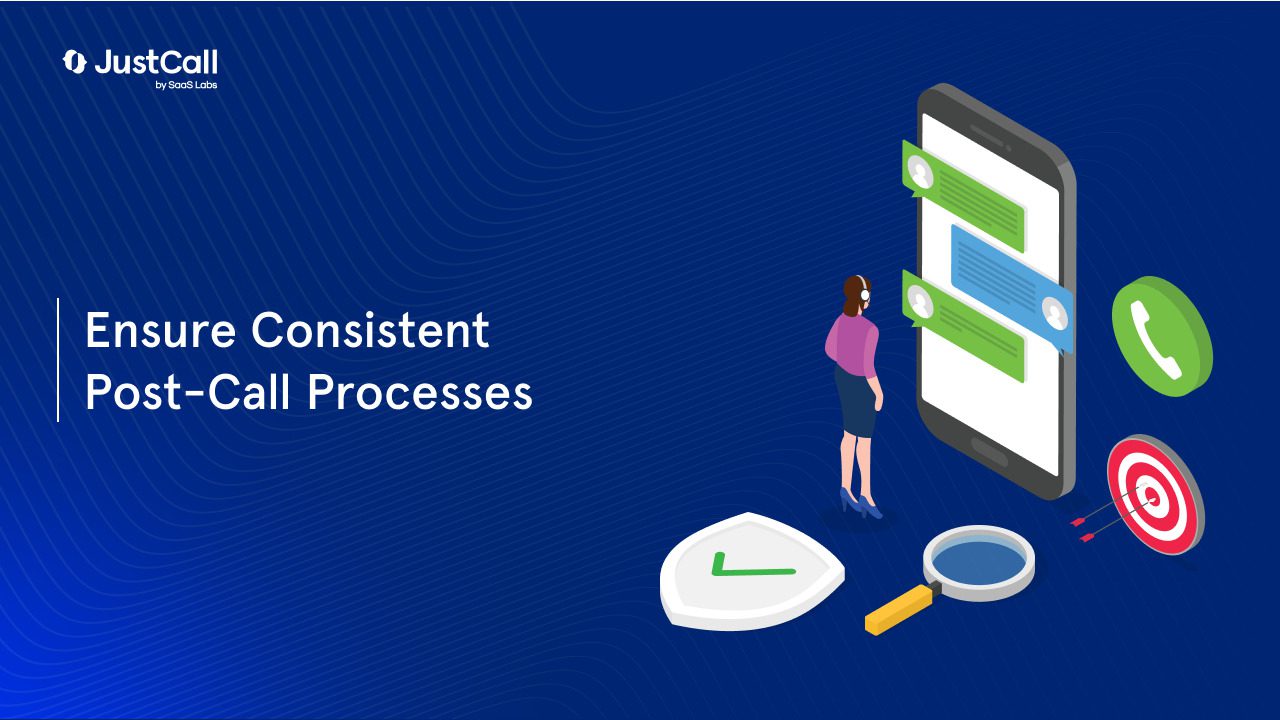 JustCall
by SaaS Labs

Ensure Consistent Post-Call Processes